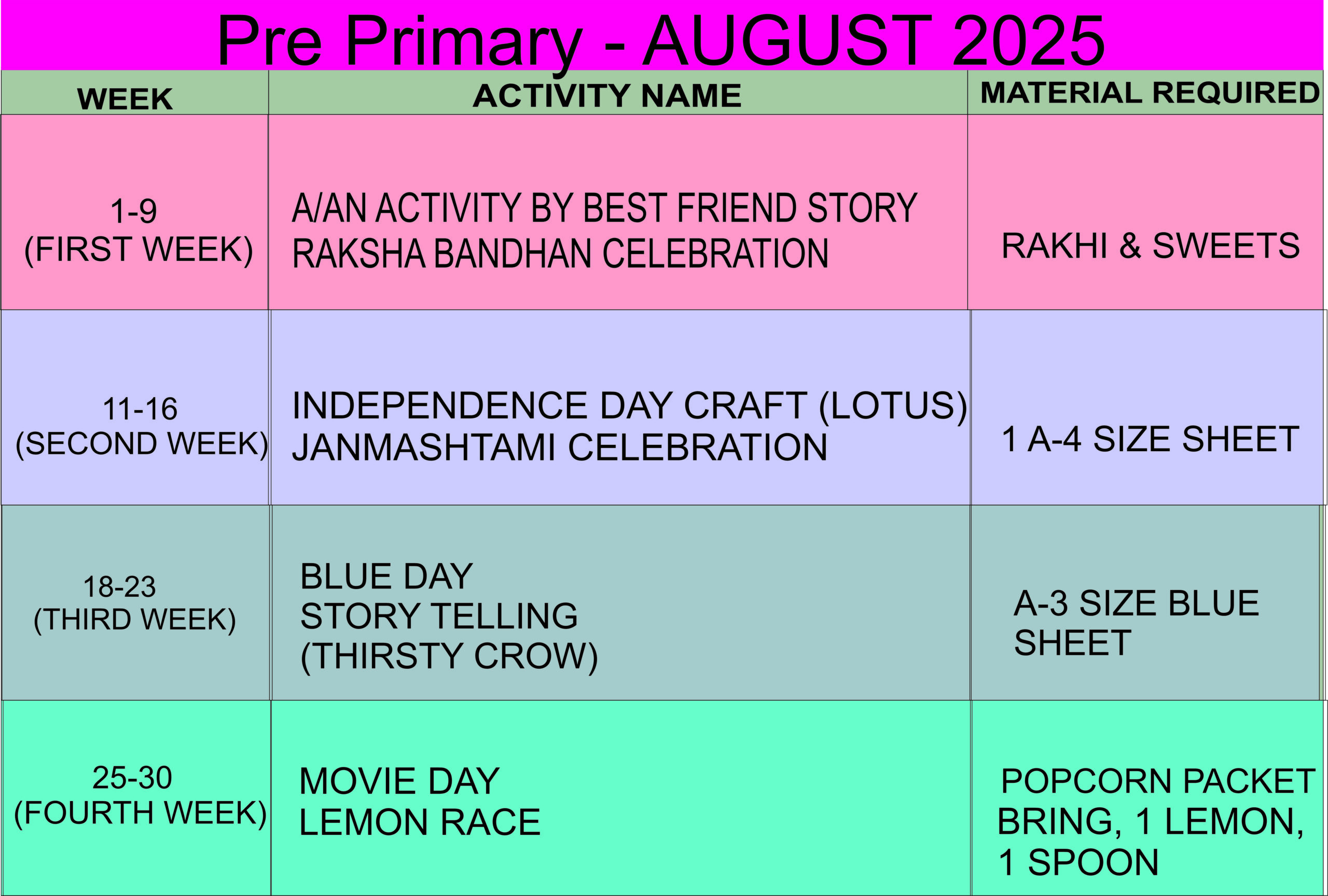 Pre Primary - AUGUST 2025

| WEEK | ACTIVITY NAME | MATERIAL REQUIRED |
|---|---|---|
| 1-9 (FIRST WEEK) | A/AN ACTIVITY BY BEST FRIEND STORY RAKSHA BANDHAN CELEBRATION | RAKHI & SWEETS |
| 11-16 (SECOND WEEK) | INDEPENDENCE DAY CRAFT (LOTUS) JANMASHTAMI CELEBRATION | 1 A-4 SIZE SHEET |
| 18-23 (THIRD WEEK) | BLUE DAY STORY TELLING (THIRSTY CROW) | A-3 SIZE BLUE SHEET |
| 25-30 (FOURTH WEEK) | MOVIE DAY LEMON RACE | POPCORN PACKET BRING, 1 LEMON, 1 SPOON |